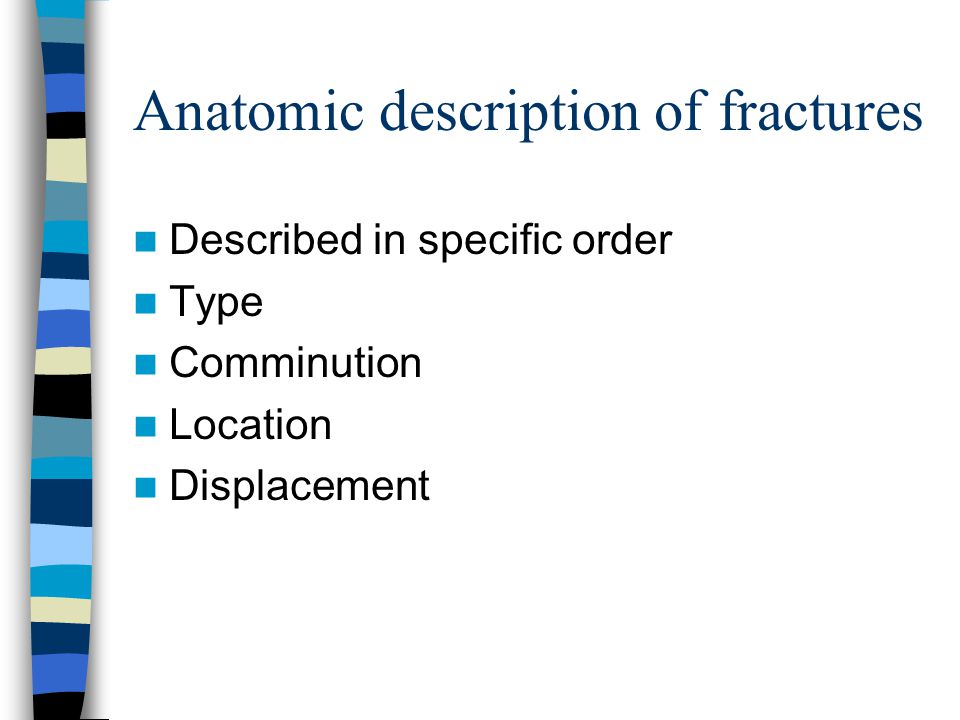 Anatomic description of fractures

- Described in specific order
- Type
- Comminution
- Location
- Displacement